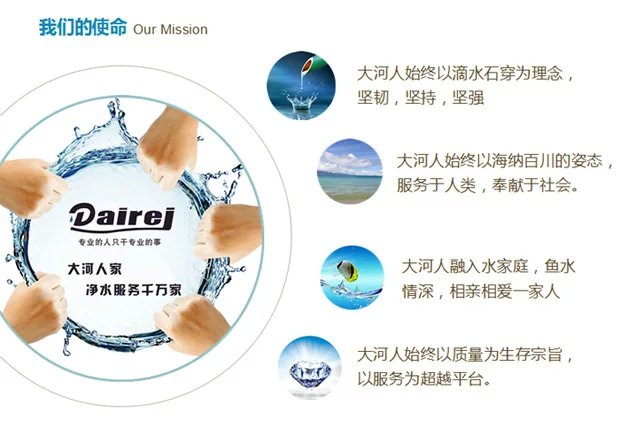 我们的使命 Our Mission

Dairej
专业的人只干专业的事
大河人家
净水服务千万家

大河人始终以滴水石穿为理念，坚韧，坚持，坚强

大河人始终以海纳百川的姿态，服务于人类，奉献于社会。

大河人融入水家庭，鱼水情深，相亲相爱一家人

大河人始终以质量为生存宗旨，以服务为超越平台。